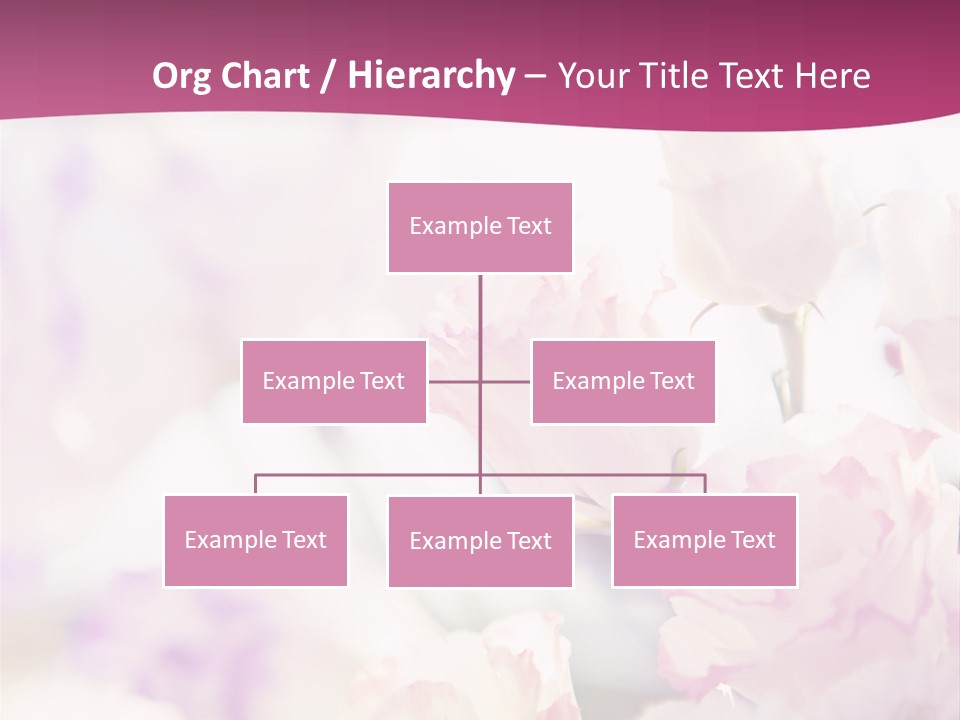 Org Chart / Hierarchy – Your Title Text Here

Example Text

Example Text

Example Text

Example Text

Example Text

Example Text